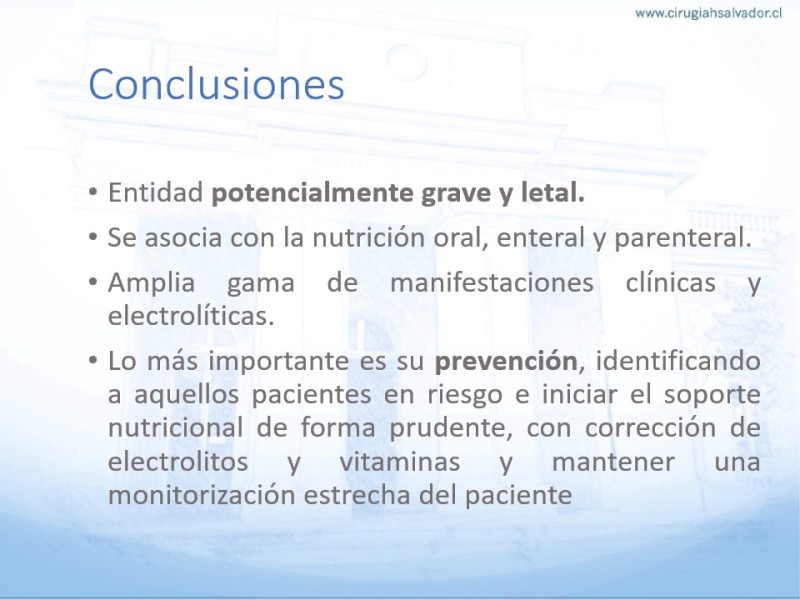 www.cirugiahsalvador.cl

Conclusiones

• Entidad potencialmente grave y letal.
• Se asocia con la nutrición oral, enteral y parenteral.
• Amplia gama de manifestaciones clínicas y electrolíticas.
• Lo más importante es su prevención, identificando a aquellos pacientes en riesgo e iniciar el soporte nutricional de forma prudente, con corrección de electrolitos y vitaminas y mantener una monitorización estrecha del paciente